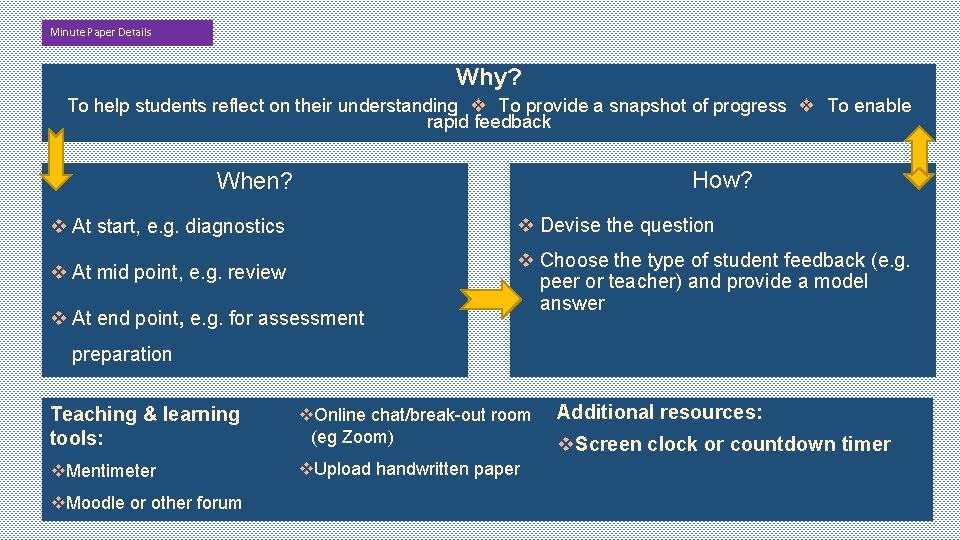 Minute Paper Details

Why?

To help students reflect on their understanding ❖ To provide a snapshot of progress ❖ To enable rapid feedback

When?

❖ At start, e.g. diagnostics

❖ At mid point, e.g. review

❖ At end point, e.g. for assessment preparation

How?

❖ Devise the question

❖ Choose the type of student feedback (e.g. peer or teacher) and provide a model answer

Teaching & learning tools:

❖Mentimeter

❖Moodle or other forum

❖Online chat/break-out room (eg Zoom)

❖Upload handwritten paper

Additional resources:

❖Screen clock or countdown timer